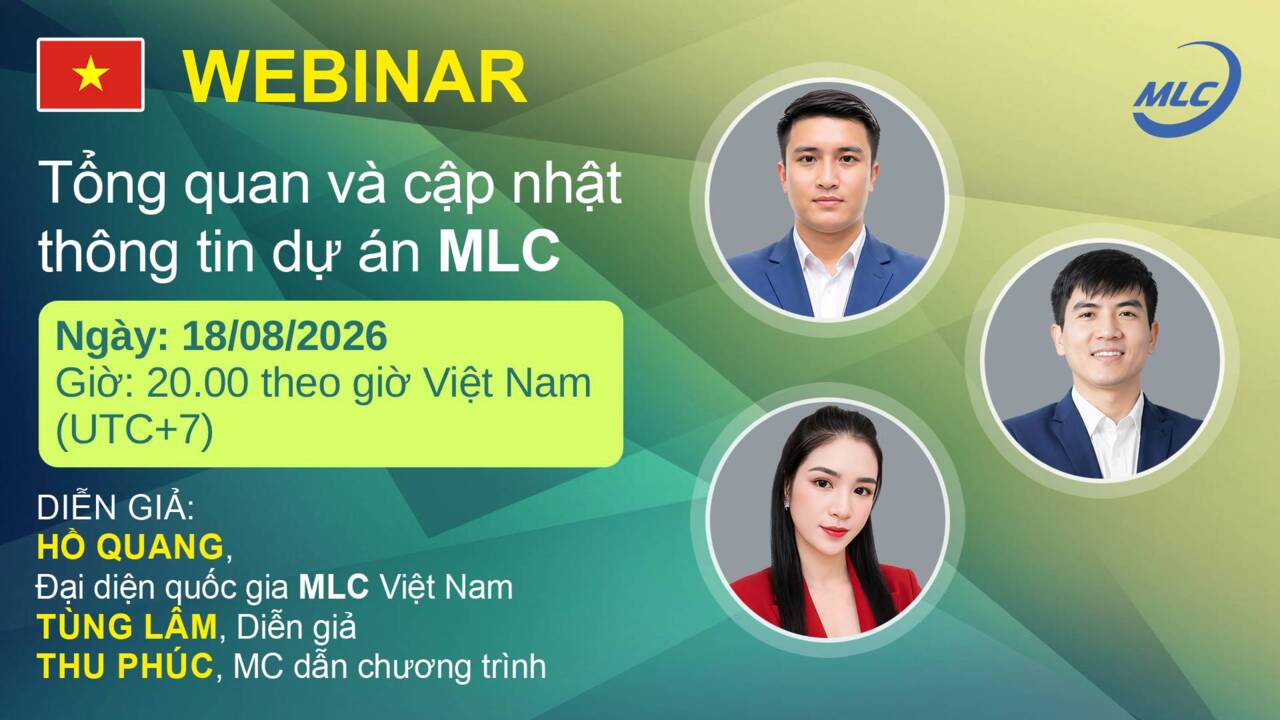 WEBINAR

MLC

Tổng quan và cập nhật thông tin dự án MLC

Ngày: 18/08/2026
Giờ: 20.00 theo giờ Việt Nam (UTC+7)

DIỄN GIẢ:
HỒ QUANG,
Đại diện quốc gia MLC Việt Nam
TÙNG LÂM, Diễn giả
THU PHÚC, MC dẫn chương trình